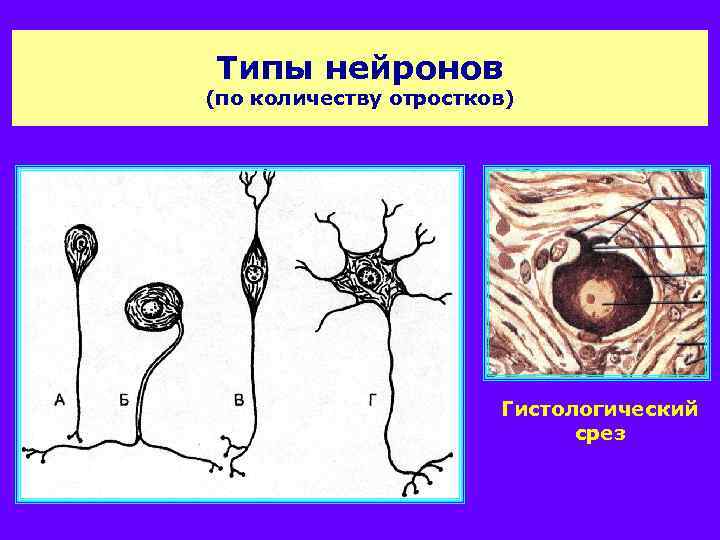 Типы нейронов
(по количеству отростков)

А
Б
В
Г

Гистологический срез